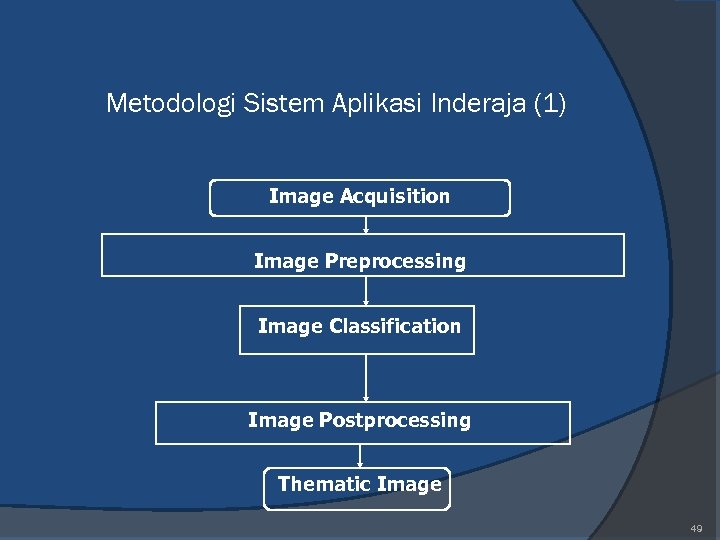 Metodologi Sistem Aplikasi Inderaja (1)

Image Acquisition

Image Preprocessing

Image Classification

Image Postprocessing

Thematic Image

49